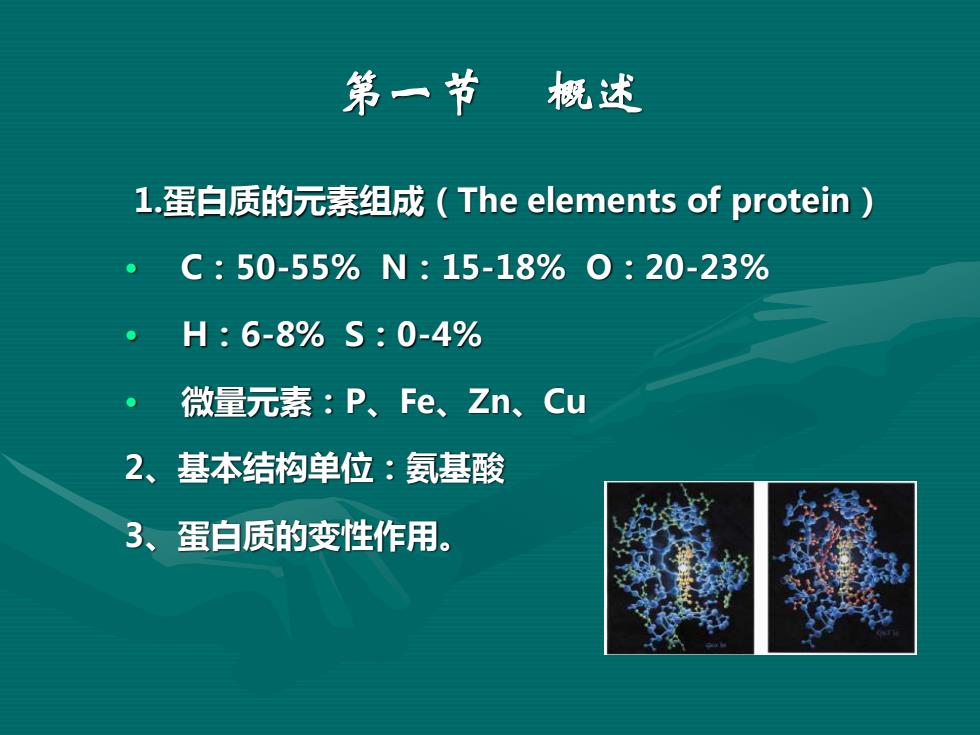 第一节　概述

1.蛋白质的元素组成（The elements of protein）

• C：50-55% N：15-18% O：20-23%

• H：6-8% S：0-4%

• 微量元素：P、Fe、Zn、Cu

2、基本结构单位：氨基酸

3、蛋白质的变性作用。